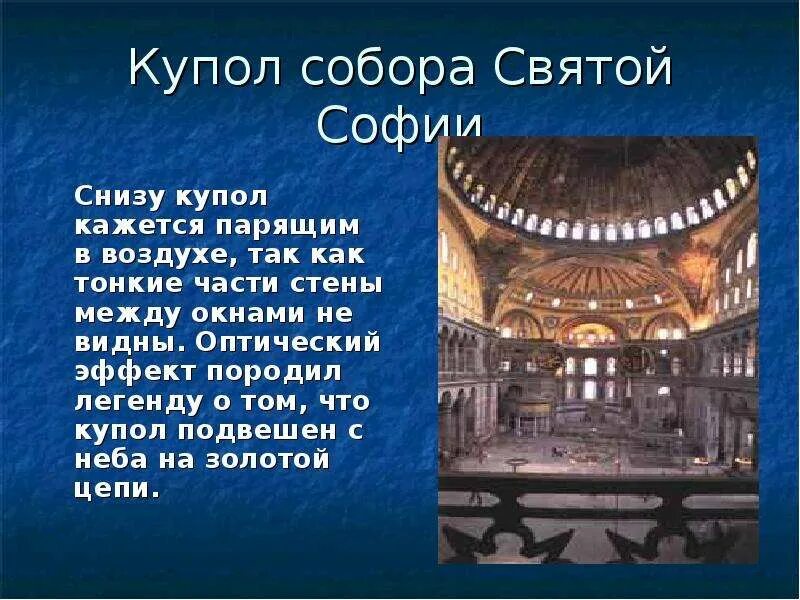 Купол собора Святой Софии

Снизу купол кажется парящим в воздухе, так как тонкие части стены между окнами не видны. Оптический эффект породил легенду о том, что купол подвешен с неба на золотой цепи.